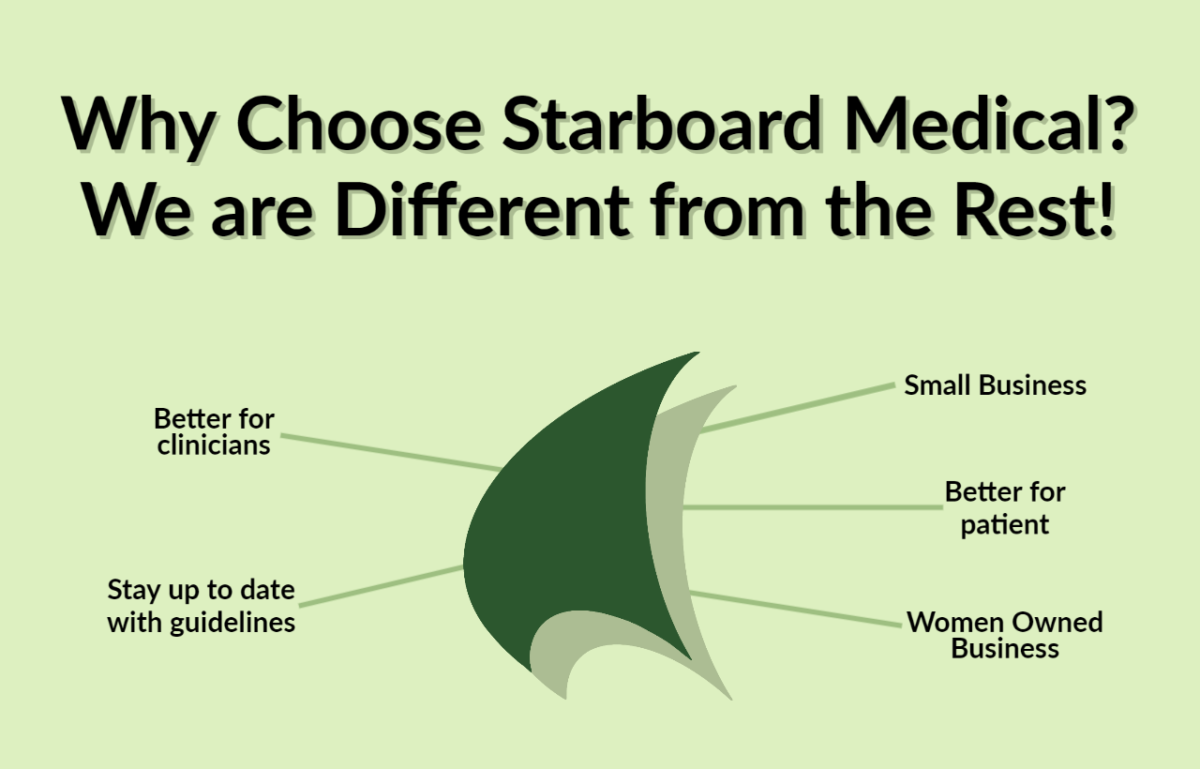 Why Choose Starboard Medical?
We are Different from the Rest!

Better for clinicians

Stay up to date with guidelines

Small Business

Better for patient

Women Owned Business